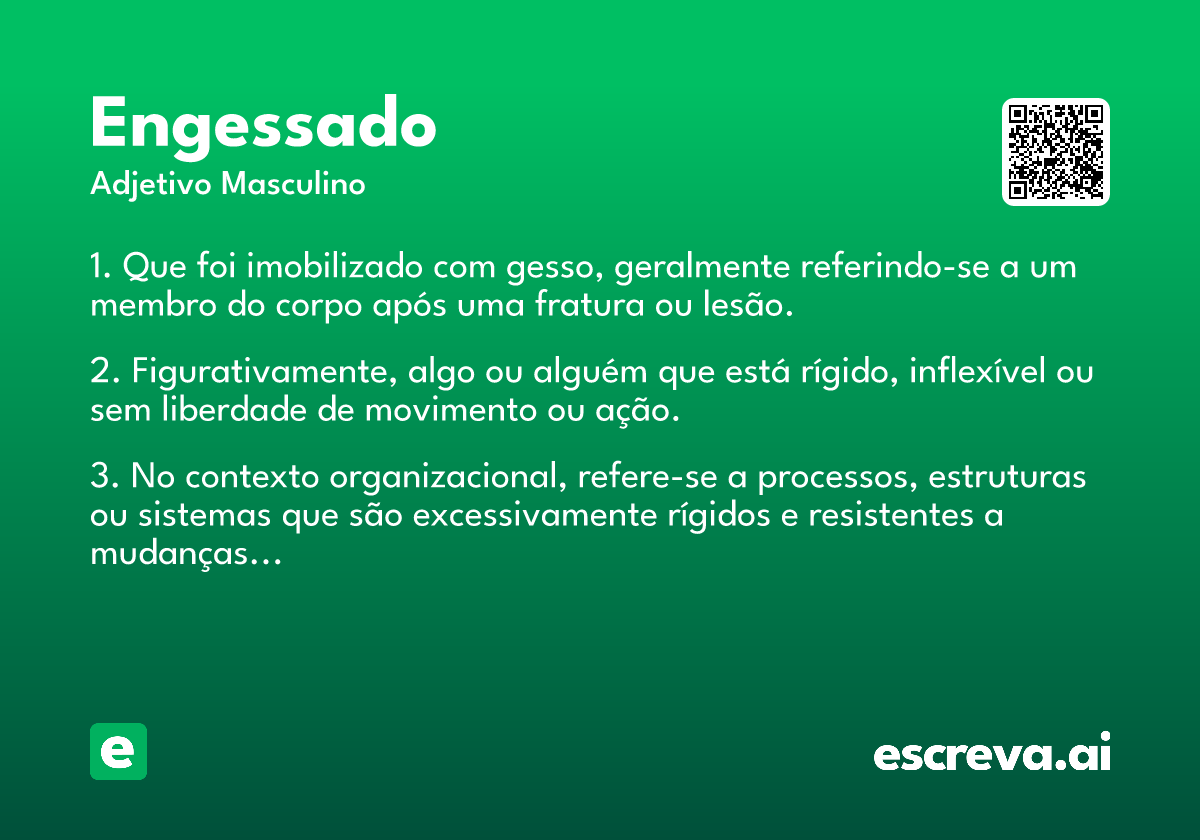 Engessado
Adjetivo Masculino

1. Que foi imobilizado com gesso, geralmente referindo-se a um membro do corpo após uma fratura ou lesão.

2. Figurativamente, algo ou alguém que está rígido, inflexível ou sem liberdade de movimento ou ação.

3. No contexto organizacional, refere-se a processos, estruturas ou sistemas que são excessivamente rígidos e resistentes a mudanças...

e

escreva.ai